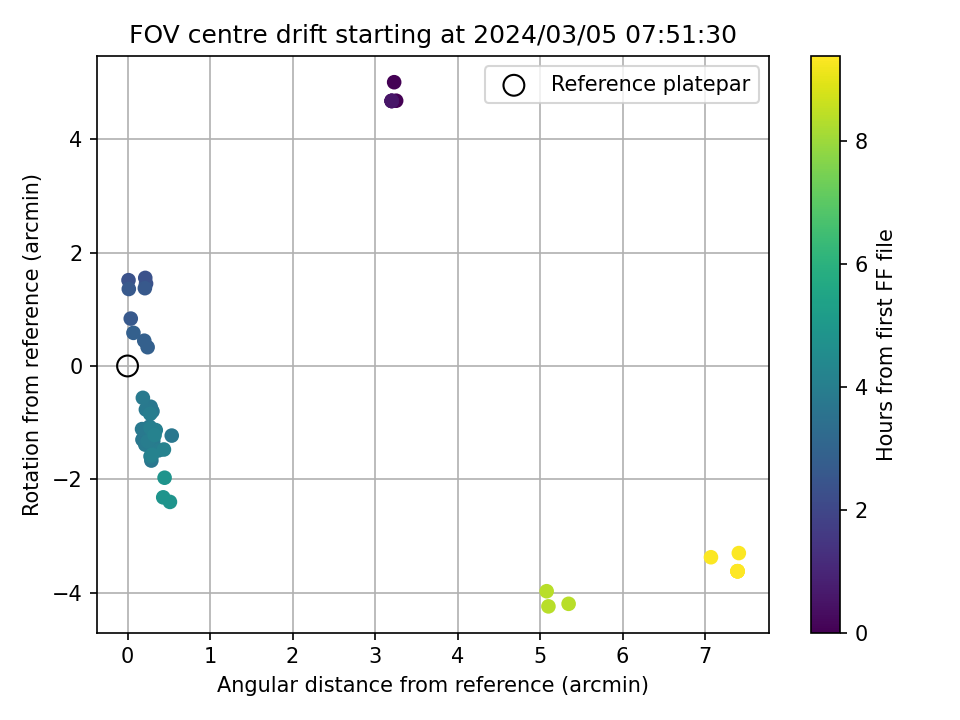 FOV centre drift starting at 2024/03/05 07:51:30

Reference platepar

Rotation from reference (arcmin)

4
2
0
−2
−4

0 1 2 3 4 5 6 7

Angular distance from reference (arcmin)

Hours from first FF file

8
6
4
2
0